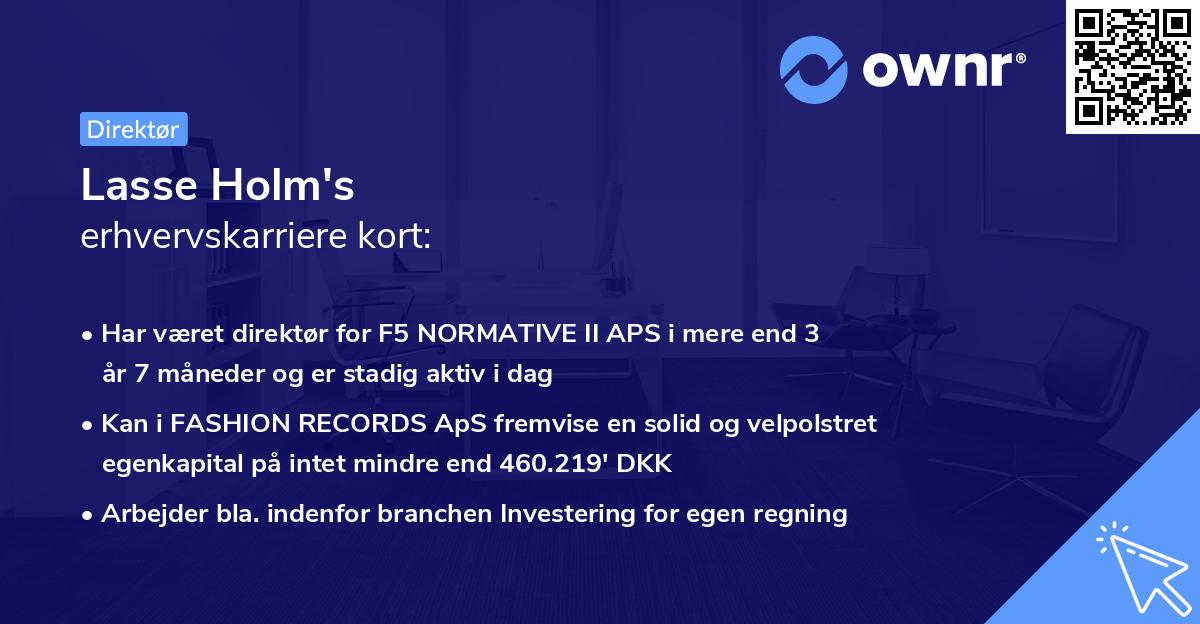 ownr®

Direktør

Lasse Holm's
erhvervskarriere kort:

• Har været direktør for F5 NORMATIVE II APS i mere end 3 år 7 måneder og er stadig aktiv i dag
• Kan i FASHION RECORDS ApS fremvise en solid og velpolstret egenkapital på intet mindre end 460.219' DKK
• Arbejder bla. indenfor branchen Investering for egen regning